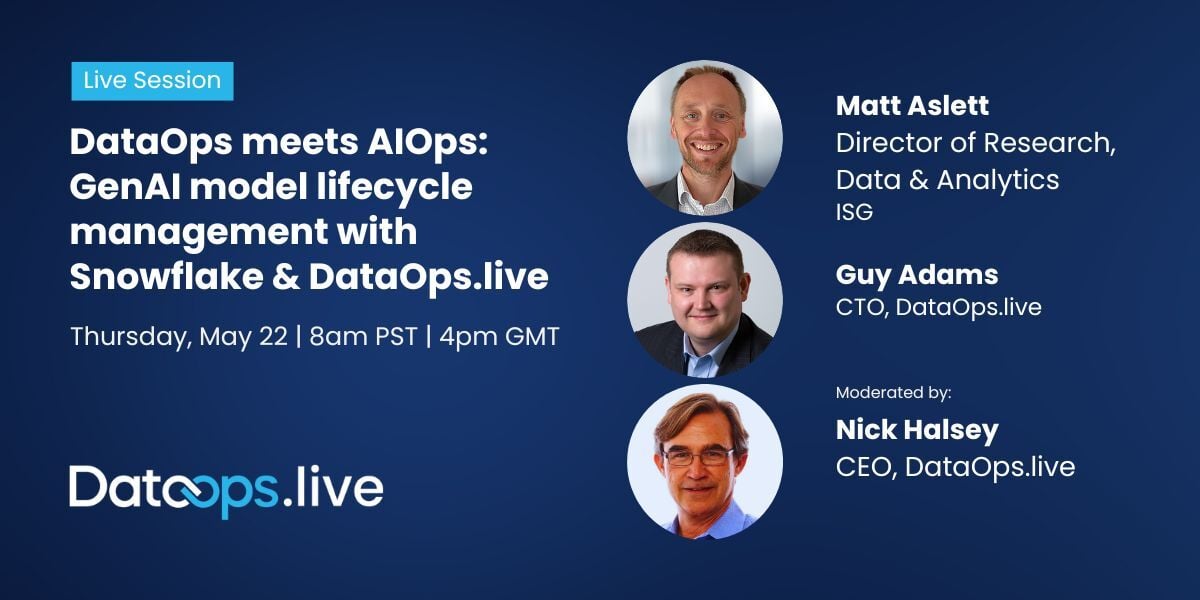 Live Session

DataOps meets AIOps: GenAI model lifecycle management with Snowflake & DataOps.live

Thursday, May 22 | 8am PST | 4pm GMT

DataOps.live

Matt Aslett
Director of Research, Data & Analytics
ISG

Guy Adams
CTO, DataOps.live

Moderated by:
Nick Halsey
CEO, DataOps.live